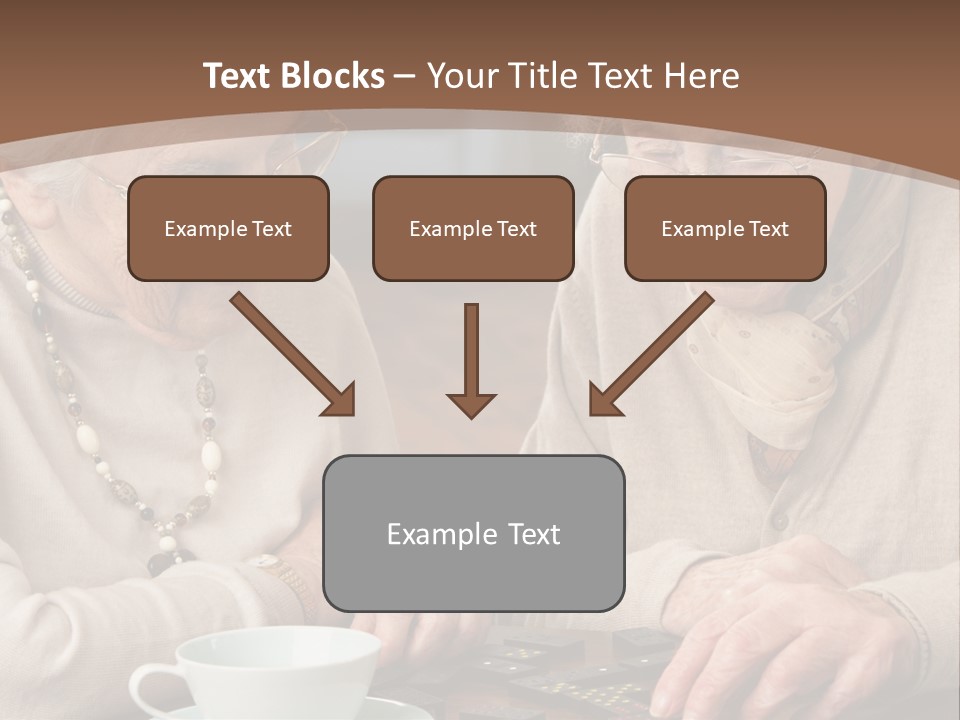 Text Blocks – Your Title Text Here

Example Text

Example Text

Example Text

Example Text